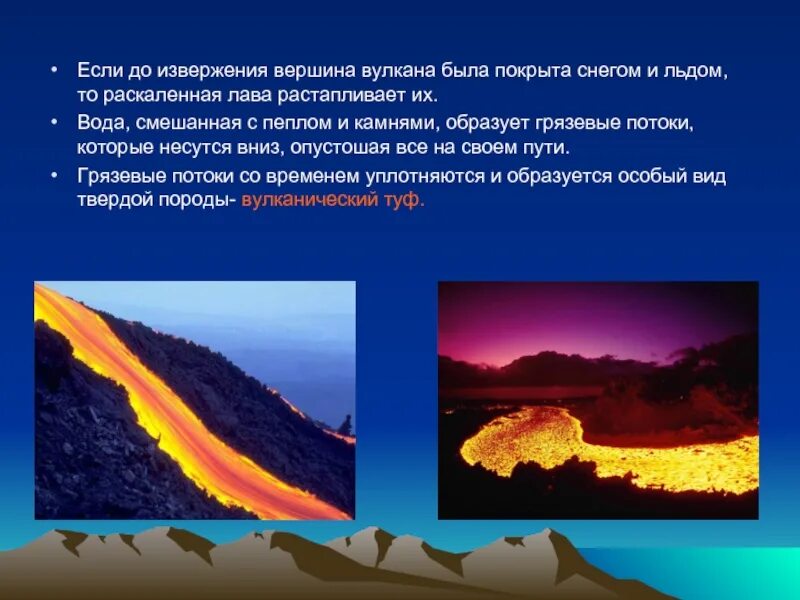 • Если до извержения вершина вулкана была покрыта снегом и льдом, то раскаленная лава растапливает их.

• Вода, смешанная с пеплом и камнями, образует грязевые потоки, которые несутся вниз, опустошая все на своем пути.

• Грязевые потоки со временем уплотняются и образуется особый вид твердой породы- вулканический туф.